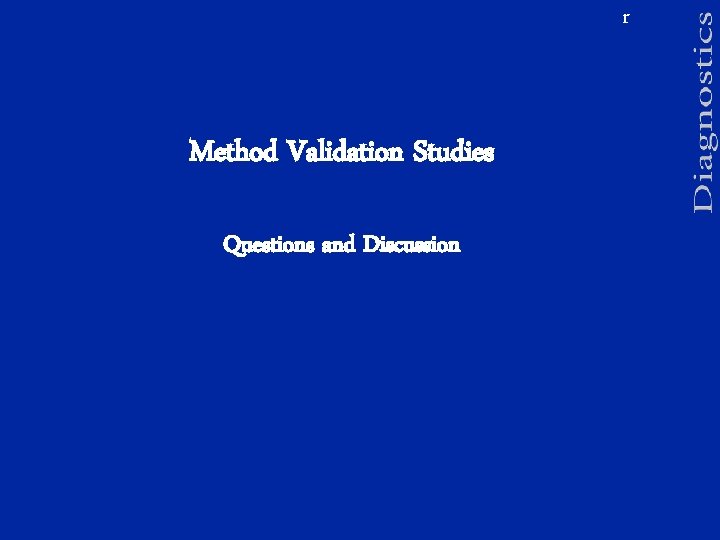 r

Diagnostics

Method Validation Studies

Questions and Discussion